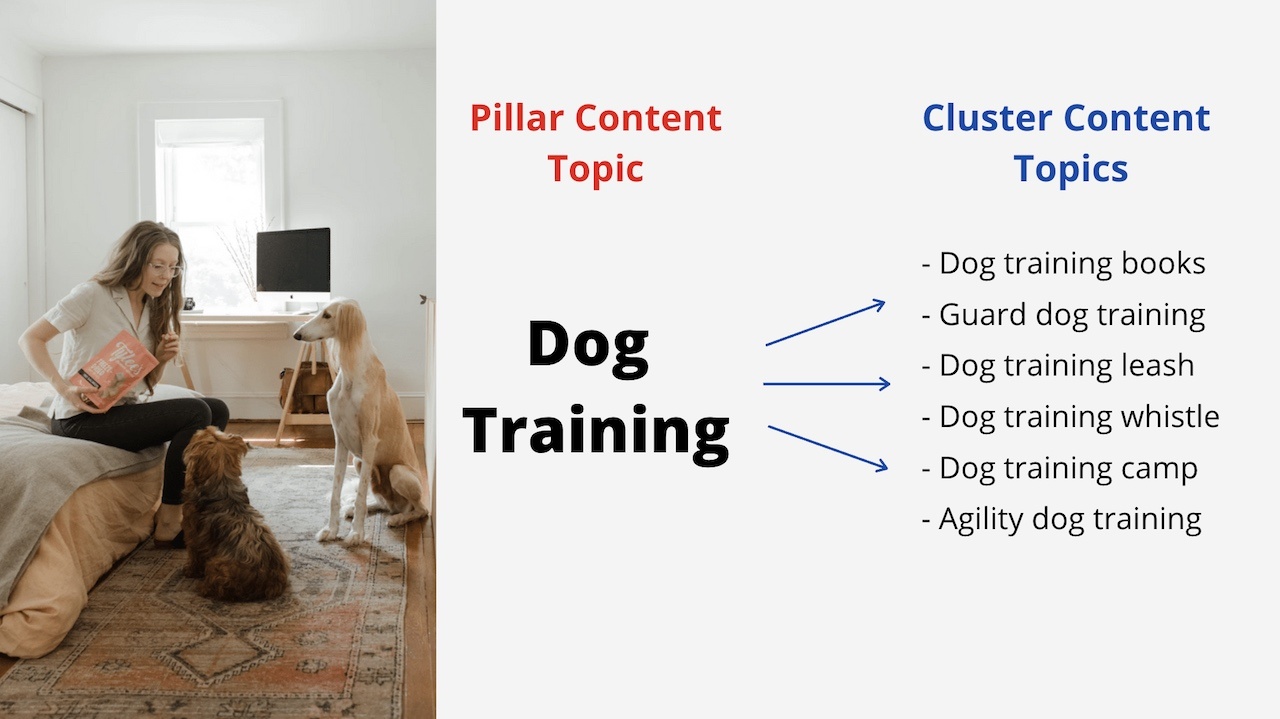 Pillar Content Topic

Dog Training

Cluster Content Topics

- Dog training books
- Guard dog training
- Dog training leash
- Dog training whistle
- Dog training camp
- Agility dog training